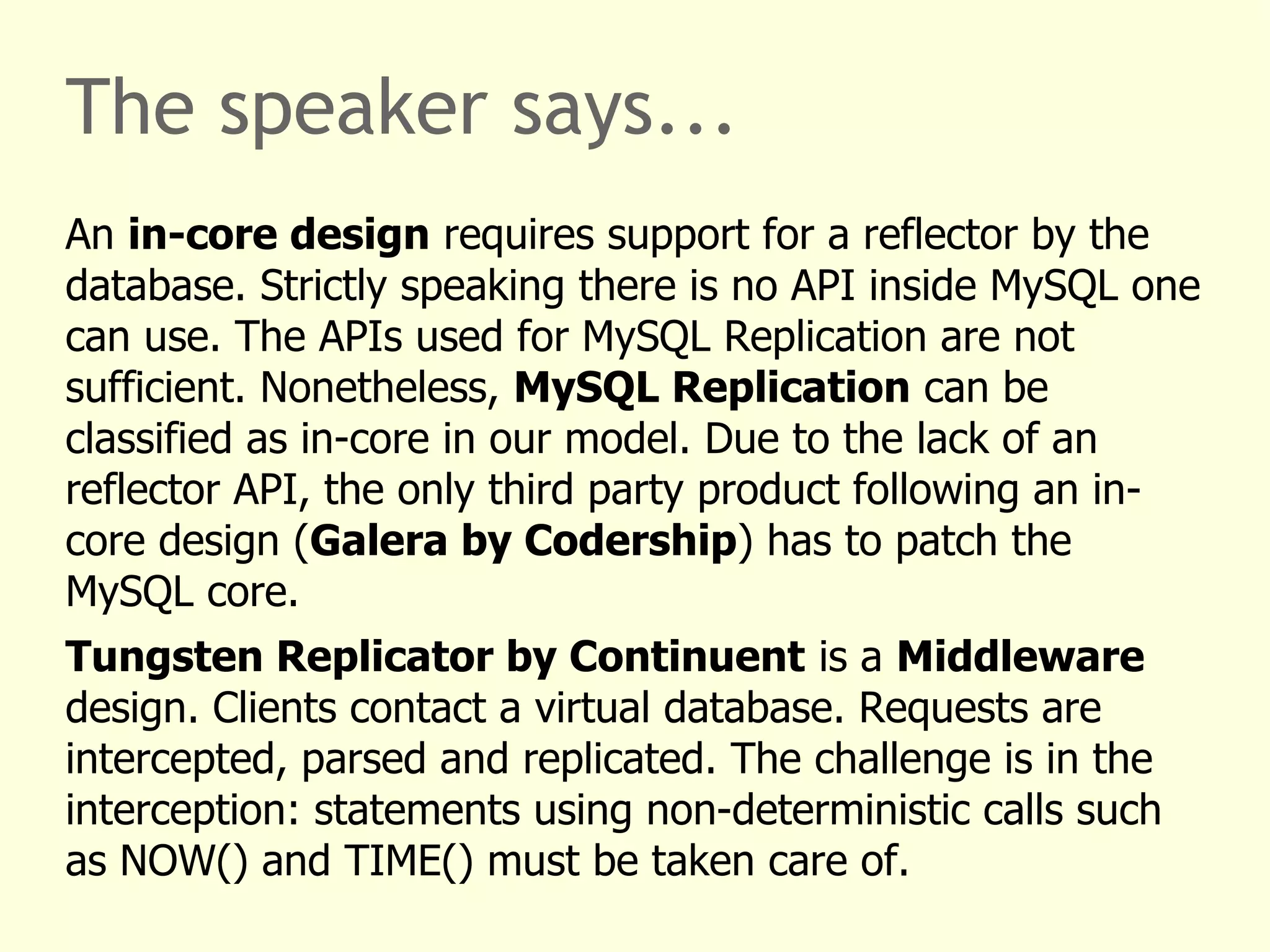 The speaker says...

An in-core design requires support for a reflector by the database. Strictly speaking there is no API inside MySQL one can use. The APIs used for MySQL Replication are not sufficient. Nonetheless, MySQL Replication can be classified as in-core in our model. Due to the lack of an reflector API, the only third party product following an in-core design (Galera by Codership) has to patch the MySQL core.

Tungsten Replicator by Continuent is a Middleware design. Clients contact a virtual database. Requests are intercepted, parsed and replicated. The challenge is in the interception: statements using non-deterministic calls such as NOW() and TIME() must be taken care of.